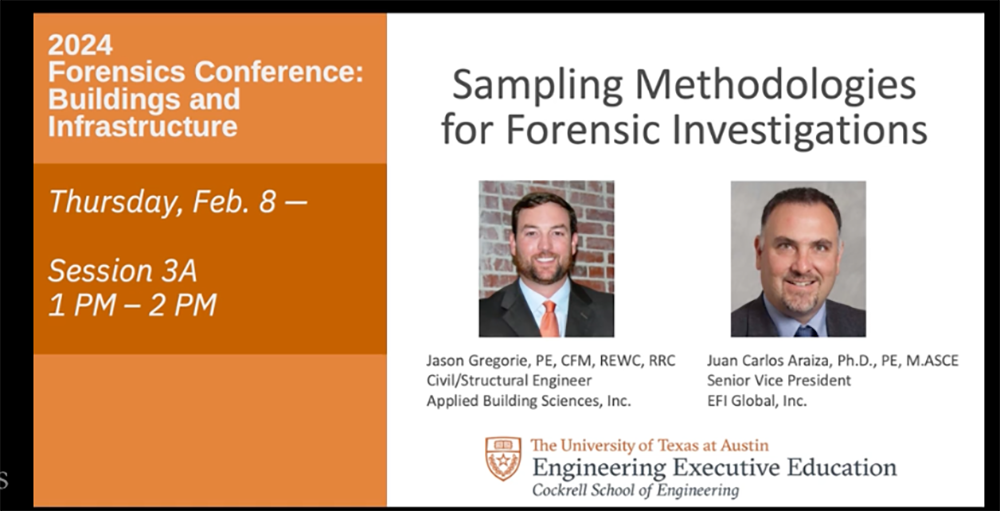 2024
Forensics Conference: Buildings and Infrastructure

Thursday, Feb. 8 —

Session 3A
1 PM – 2 PM

Sampling Methodologies for Forensic Investigations

Jason Gregorie, PE, CFM, REWC, RRC
Civil/Structural Engineer
Applied Building Sciences, Inc.

Juan Carlos Araiza, Ph.D., PE, M.ASCE
Senior Vice President
EFI Global, Inc.

The University of Texas at Austin
Engineering Executive Education
Cockrell School of Engineering